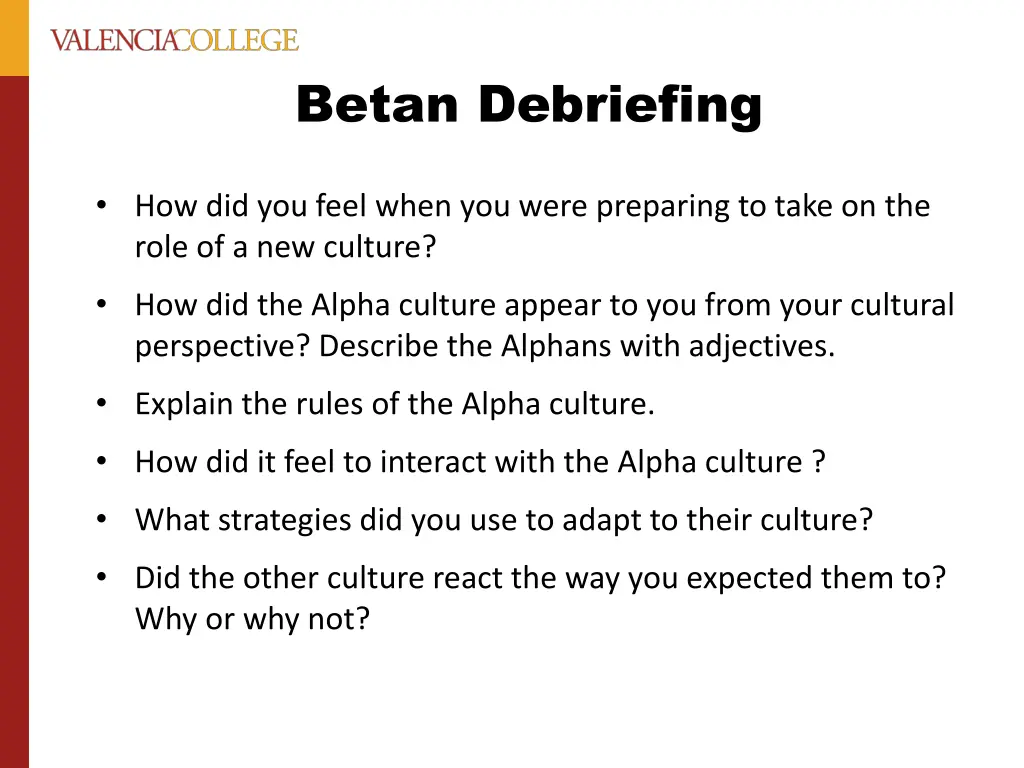 VALENCIACOLLEGE

Betan Debriefing

• How did you feel when you were preparing to take on the role of a new culture?
• How did the Alpha culture appear to you from your cultural perspective? Describe the Alphans with adjectives.
• Explain the rules of the Alpha culture.
• How did it feel to interact with the Alpha culture ?
• What strategies did you use to adapt to their culture?
• Did the other culture react the way you expected them to? Why or why not?